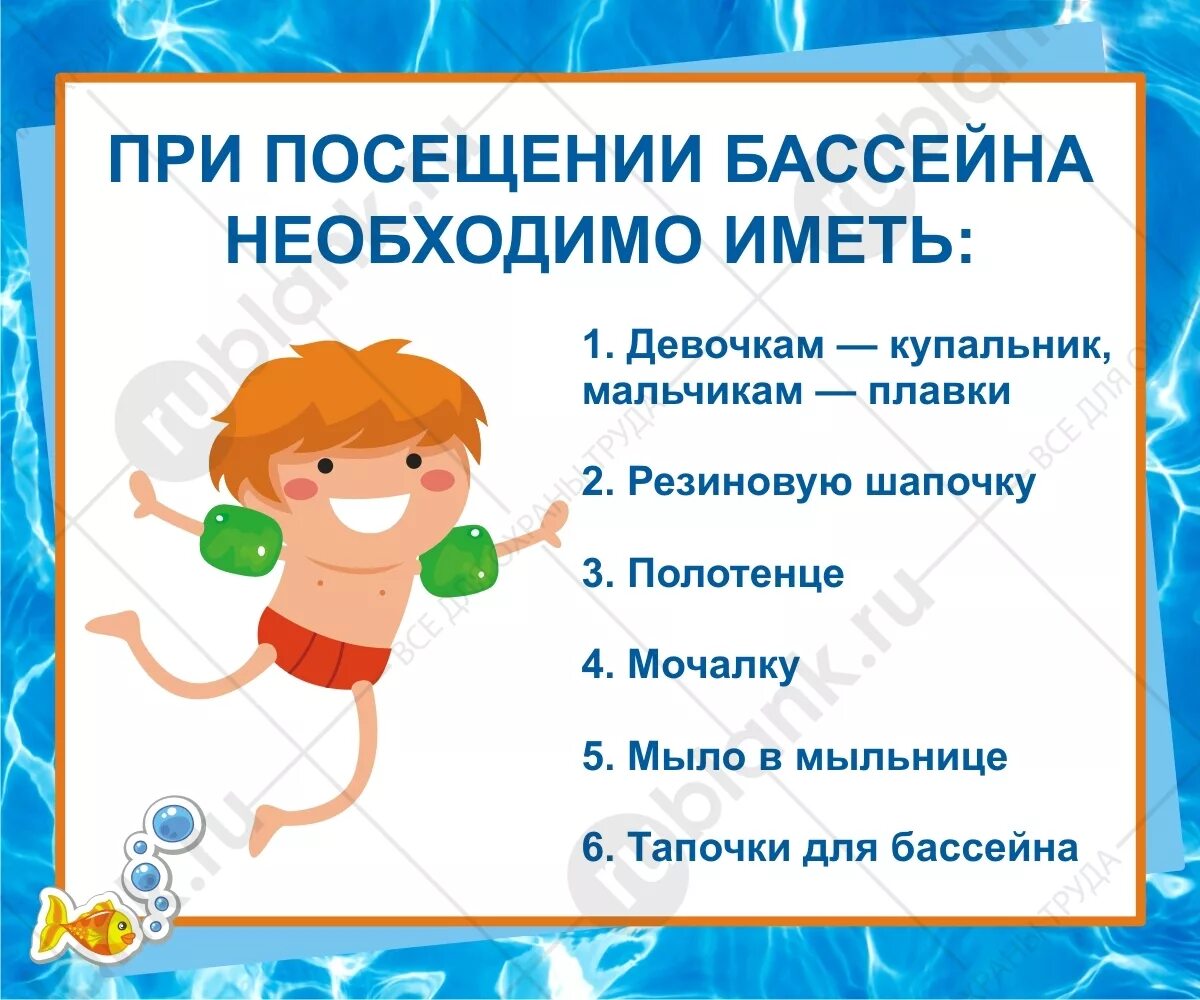 ПРИ ПОСЕЩЕНИИ БАССЕЙНА НЕОБХОДИМО ИМЕТЬ:

1. Девочкам — купальник, мальчикам — плавки

2. Резиновую шапочку

3. Полотенце

4. Мочалку

5. Мыло в мыльнице

6. Тапочки для бассейна

rublank.ru
ВСЕ ДЛЯ ОХРАНЫ ТРУДА